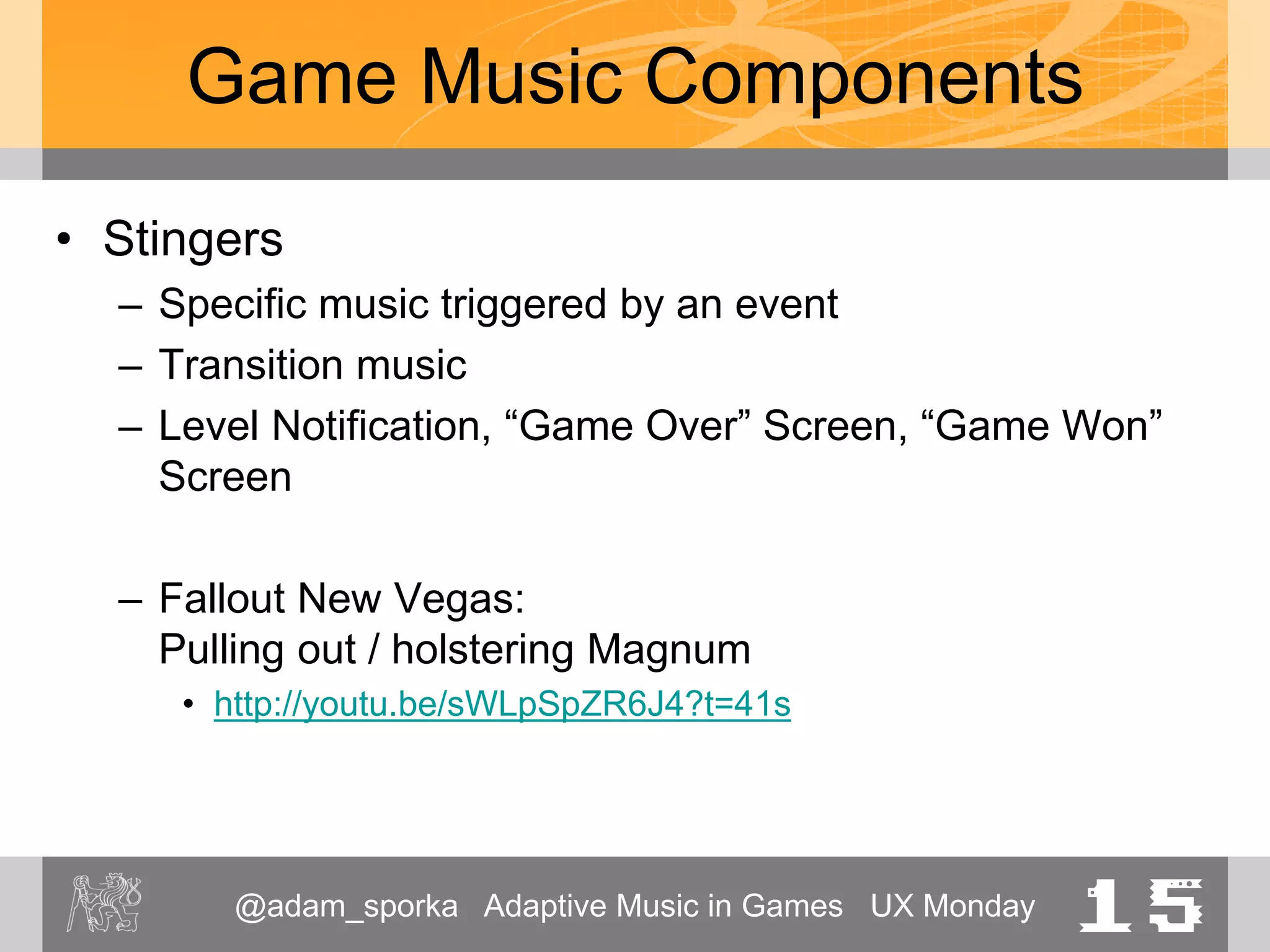 Game Music Components

• Stingers
– Specific music triggered by an event
– Transition music
– Level Notification, “Game Over” Screen, “Game Won” Screen

– Fallout New Vegas:
Pulling out / holstering Magnum
• http://youtu.be/sWLpSpZR6J4?t=41s

@adam_sporka Adaptive Music in Games UX Monday 15